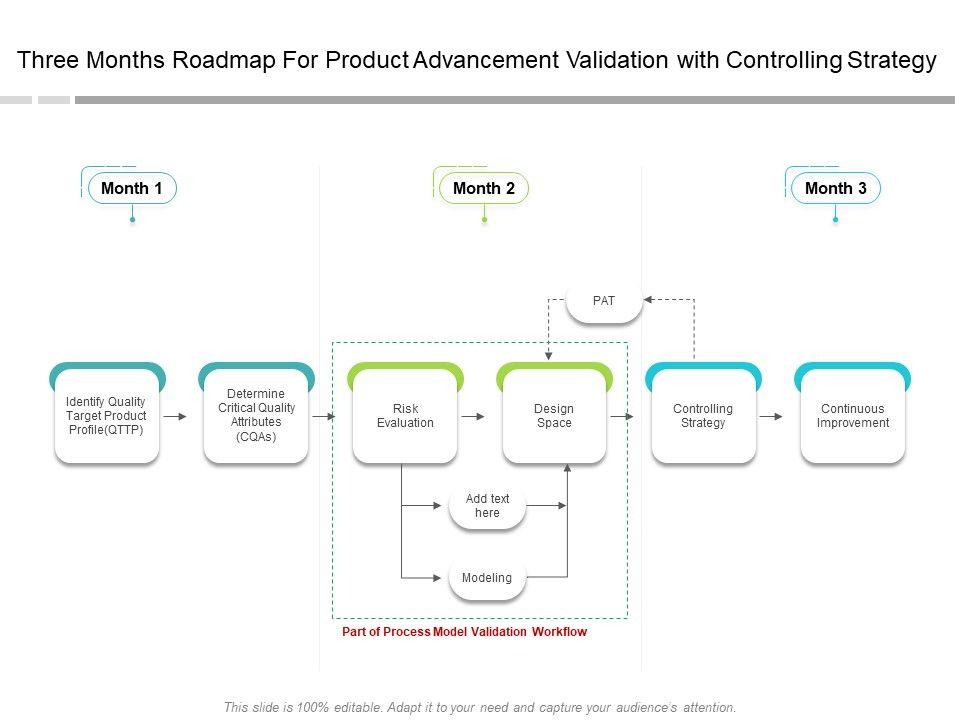 Three Months Roadmap For Product Advancement Validation with Controlling Strategy

Month 1

Month 2

Month 3

PAT

Identify Quality Target Product Profile(QTTP)

Determine Critical Quality Attributes (CQAs)

Risk Evaluation

Design Space

Controlling Strategy

Continuous Improvement

Add text here

Modeling

Part of Process Model Validation Workflow

This slide is 100% editable. Adapt it to your need and capture your audience's attention.